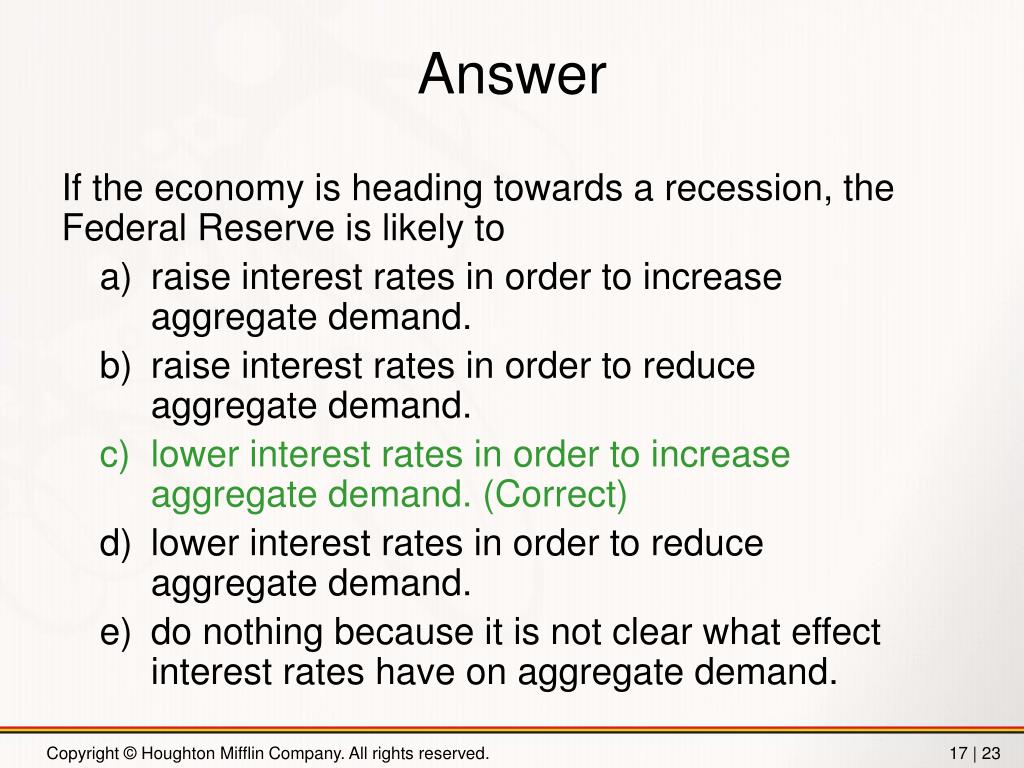 Answer

If the economy is heading towards a recession, the Federal Reserve is likely to

a) raise interest rates in order to increase aggregate demand.
b) raise interest rates in order to reduce aggregate demand.
c) lower interest rates in order to increase aggregate demand. (Correct)
d) lower interest rates in order to reduce aggregate demand.
e) do nothing because it is not clear what effect interest rates have on aggregate demand.

Copyright © Houghton Mifflin Company. All rights reserved.

17 | 23